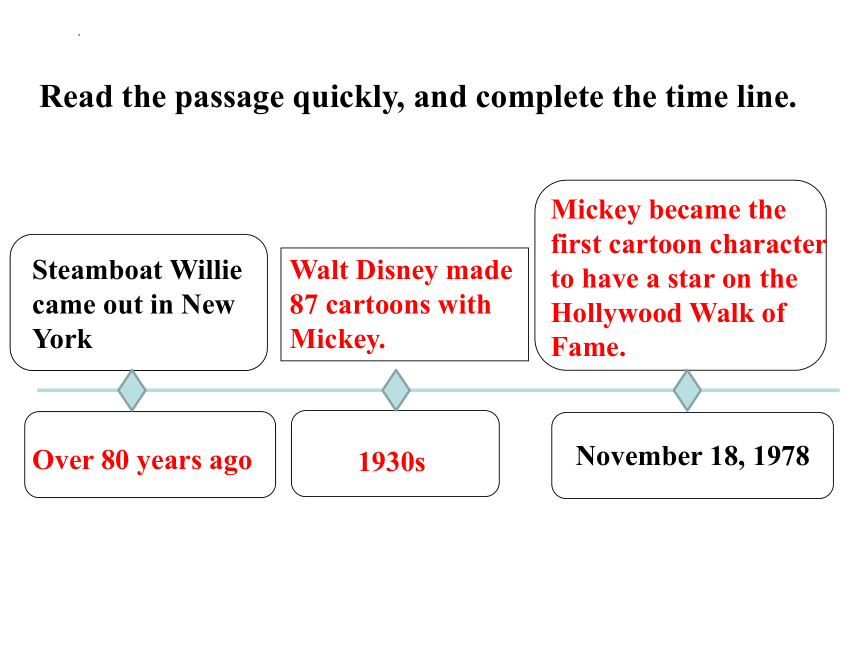 Read the passage quickly, and complete the time line.

Steamboat Willie came out in New York

Walt Disney made 87 cartoons with Mickey.

Mickey became the first cartoon character to have a star on the Hollywood Walk of Fame.

Over 80 years ago

1930s

November 18, 1978